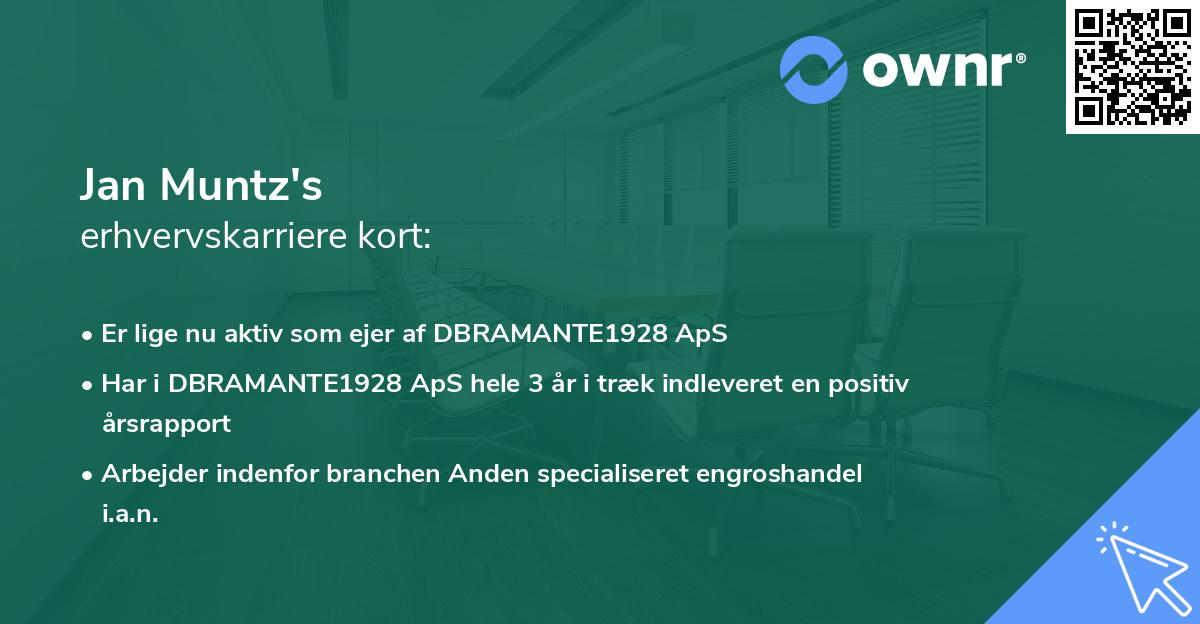 ownr®

Jan Muntz's
erhvervskarriere kort:

• Er lige nu aktiv som ejer af DBRAMANTE1928 ApS

• Har i DBRAMANTE1928 ApS hele 3 år i træk indleveret en positiv årsrapport

• Arbejder indenfor branchen Anden specialiseret engroshandel i.a.n.